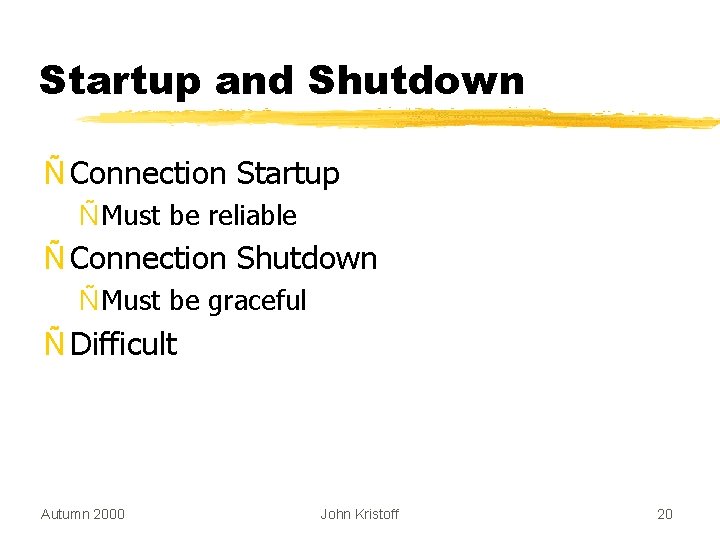 Startup and Shutdown

Ñ Connection Startup

ÑMust be reliable

Ñ Connection Shutdown

ÑMust be graceful

Ñ Difficult

Autumn 2000

John Kristoff

20